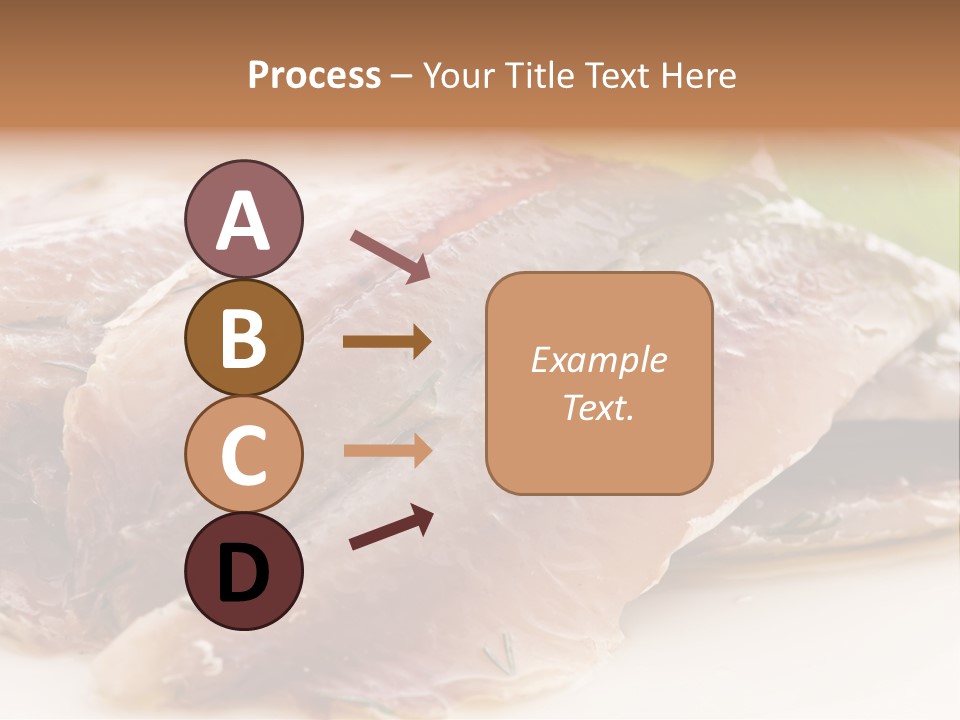 Process – Your Title Text Here

A

B

C

D

Example Text.